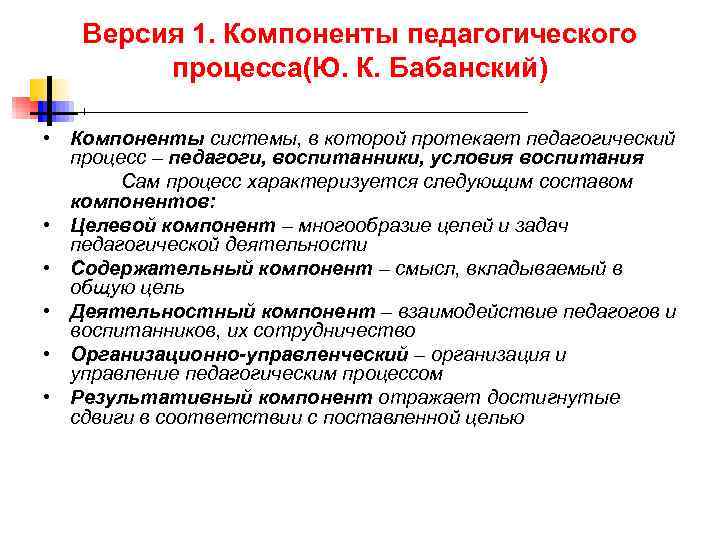 Версия 1. Компоненты педагогического процесса(Ю. К. Бабанский)

• Компоненты системы, в которой протекает педагогический процесс – педагоги, воспитанники, условия воспитания
Сам процесс характеризуется следующим составом компонентов:
• Целевой компонент – многообразие целей и задач педагогической деятельности
• Содержательный компонент – смысл, вкладываемый в общую цель
• Деятельностный компонент – взаимодействие педагогов и воспитанников, их сотрудничество
• Организационно-управленческий – организация и управление педагогическим процессом
• Результативный компонент отражает достигнутые сдвиги в соответствии с поставленной целью